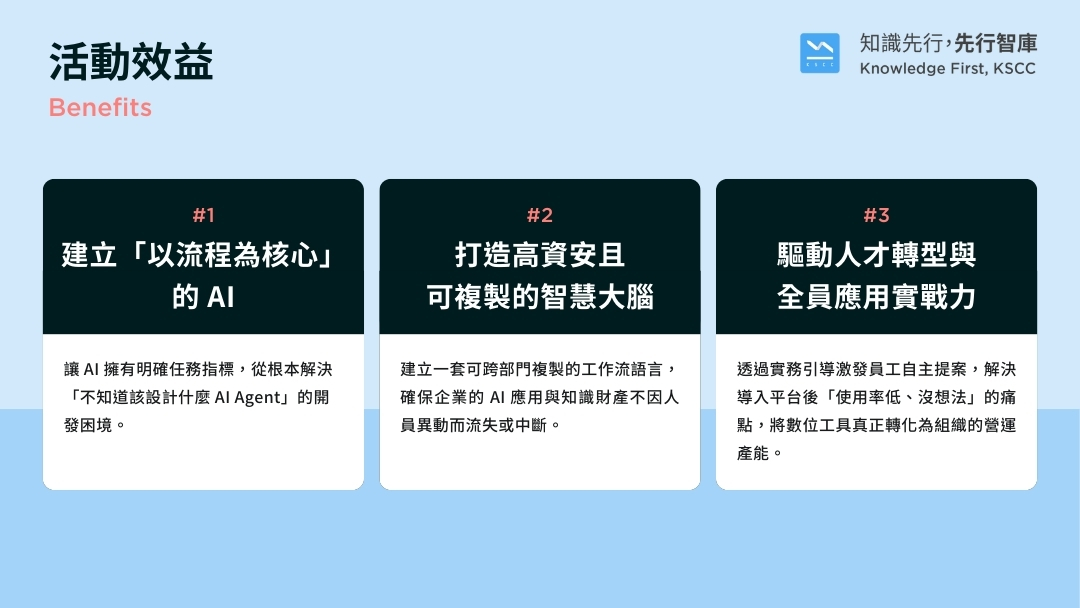 活動效益
Benefits

KSCC 知識先行，先行智庫
Knowledge First, KSCC

#1
建立「以流程為核心」的 AI

讓 AI 擁有明確任務指標，從根本解決「不知道該設計什麼 AI Agent」的開發困境。

#2
打造高資安且可複製的智慧大腦

建立一套可跨部門複製的工作流語言，確保企業的 AI 應用與知識財產不因人員異動而流失或中斷。

#3
驅動人才轉型與全員應用實戰力

透過實務引導激發員工自主提案，解決導入平台後「使用率低、沒想法」的痛點，將數位工具真正轉化為組織的營運產能。